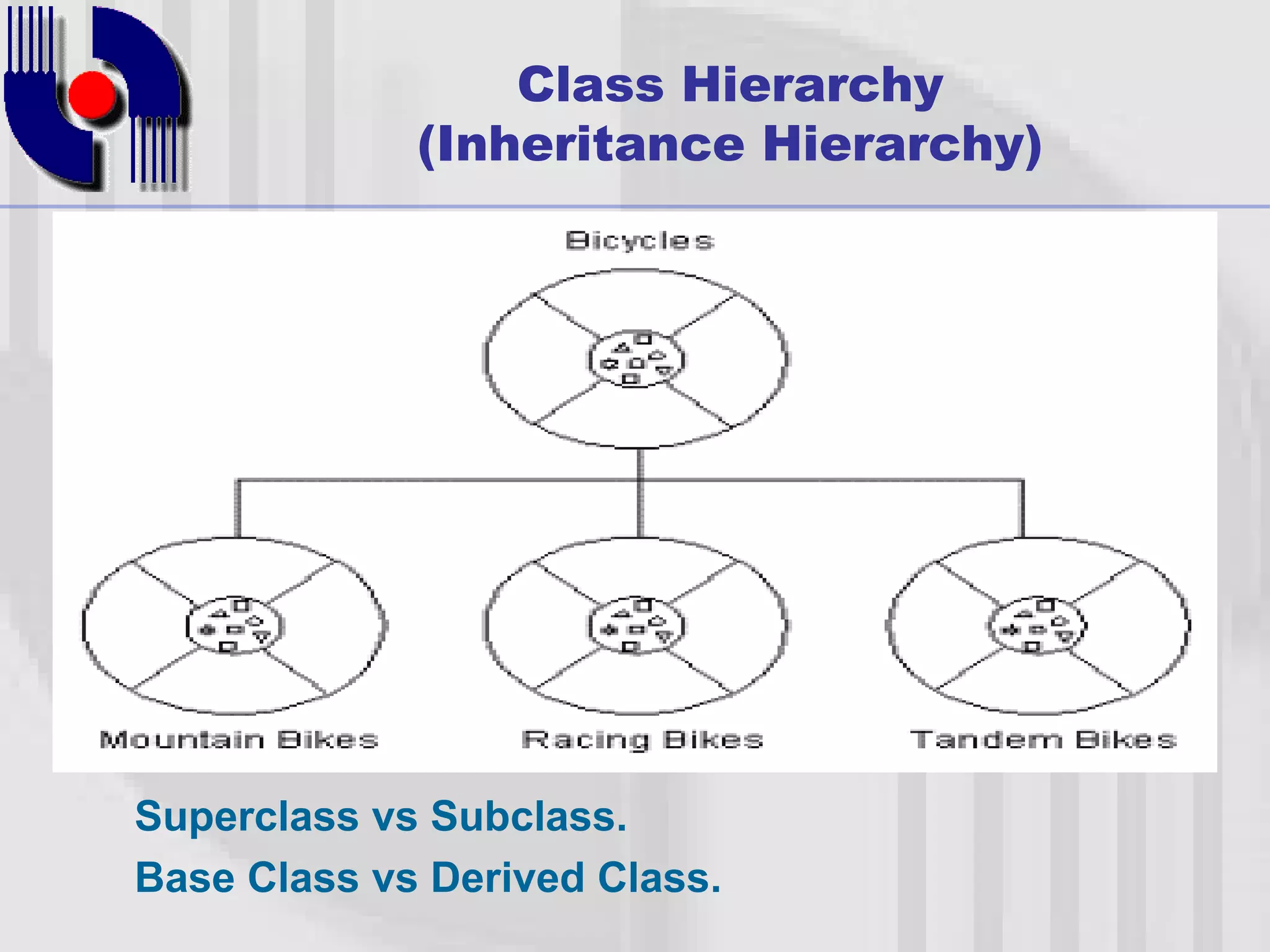 Class Hierarchy
(Inheritance Hierarchy)

Bicycles

Mountain Bikes

Racing Bikes

Tandem Bikes

Superclass vs Subclass.

Base Class vs Derived Class.